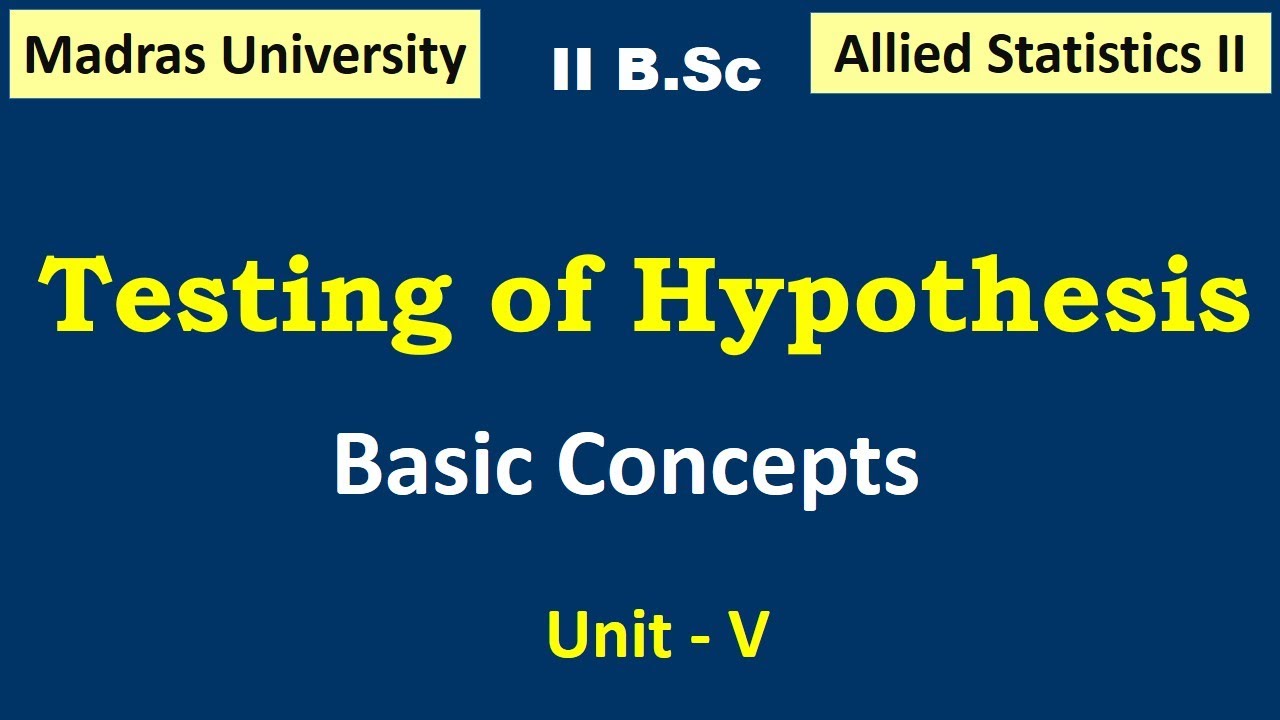 Madras University

II B.Sc

Allied Statistics II

Testing of Hypothesis

Basic Concepts

Unit - V